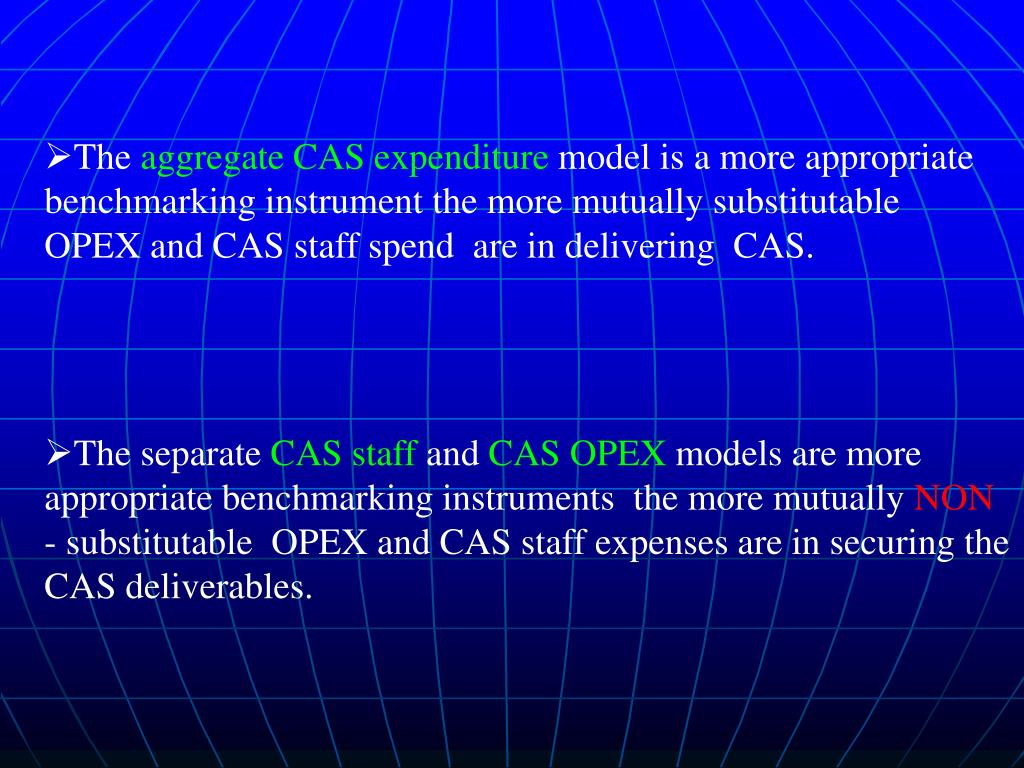 ➢The aggregate CAS expenditure model is a more appropriate benchmarking instrument the more mutually substitutable OPEX and CAS staff spend are in delivering CAS.

➢The separate CAS staff and CAS OPEX models are more appropriate benchmarking instruments the more mutually NON - substitutable OPEX and CAS staff expenses are in securing the CAS deliverables.